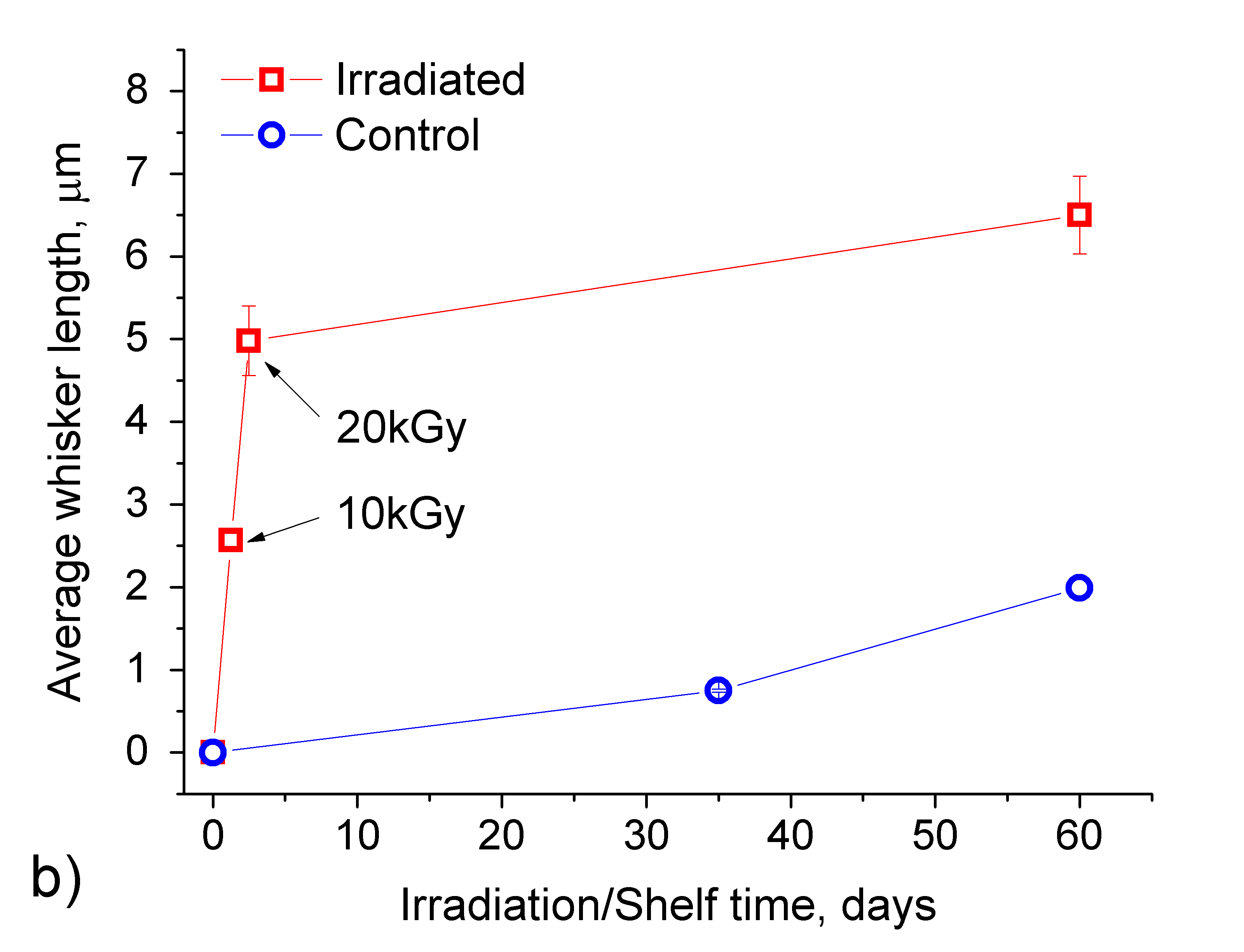 Irradiated
Control

Average whisker length, μm

8
7
6
5
4
3
2
1
0

20kGy
10kGy

0 10 20 30 40 50 60

b)

Irradiation/Shelf time, days